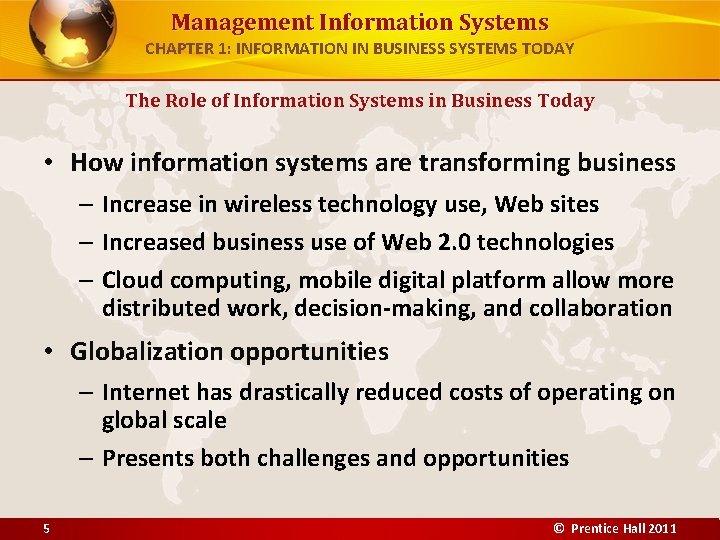 Management Information Systems
CHAPTER 1: INFORMATION IN BUSINESS SYSTEMS TODAY

The Role of Information Systems in Business Today

• How information systems are transforming business
– Increase in wireless technology use, Web sites
– Increased business use of Web 2.0 technologies
– Cloud computing, mobile digital platform allow more distributed work, decision-making, and collaboration

• Globalization opportunities
– Internet has drastically reduced costs of operating on global scale
– Presents both challenges and opportunities

5

© Prentice Hall 2011